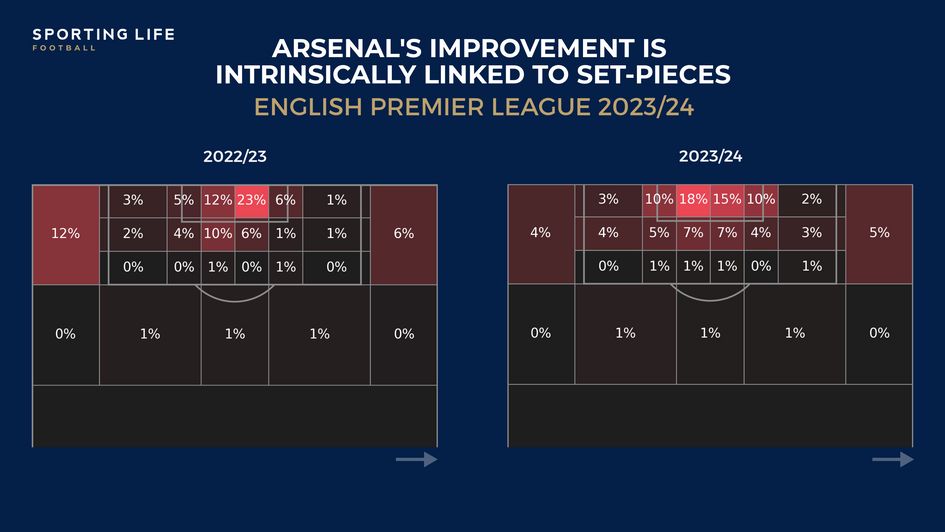 SPORTING LIFE
FOOTBALL

ARSENAL'S IMPROVEMENT IS INTRINSICALLY LINKED TO SET-PIECES

ENGLISH PREMIER LEAGUE 2023/24

2022/23

12%
3%
5%
12%
23%
6%
1%
6%
2%
4%
10%
6%
1%
1%
0%
0%
1%
0%
1%
0%
0%
1%
1%
1%
0%

2023/24

4%
3%
10%
18%
15%
10%
2%
5%
4%
5%
7%
7%
4%
3%
0%
1%
1%
1%
0%
1%
0%
1%
1%
1%
0%